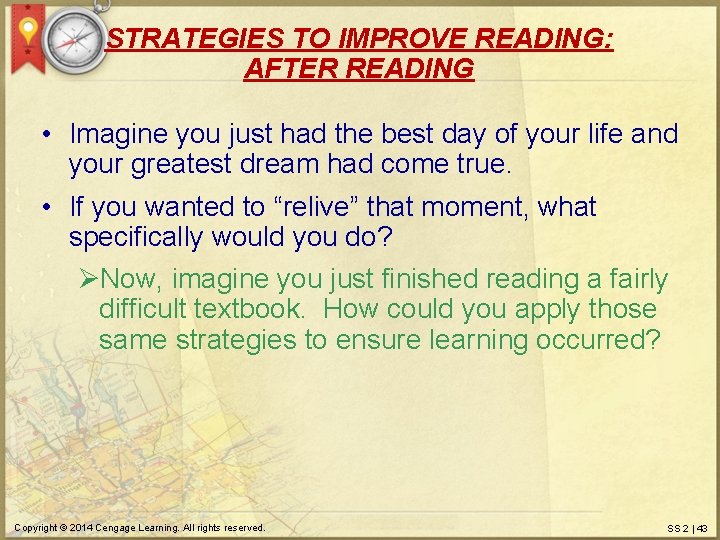 STRATEGIES TO IMPROVE READING: AFTER READING

• Imagine you just had the best day of your life and your greatest dream had come true.

• If you wanted to “relive” that moment, what specifically would you do?

➢Now, imagine you just finished reading a fairly difficult textbook. How could you apply those same strategies to ensure learning occurred?

Copyright © 2014 Cengage Learning. All rights reserved.

SS 2 | 43